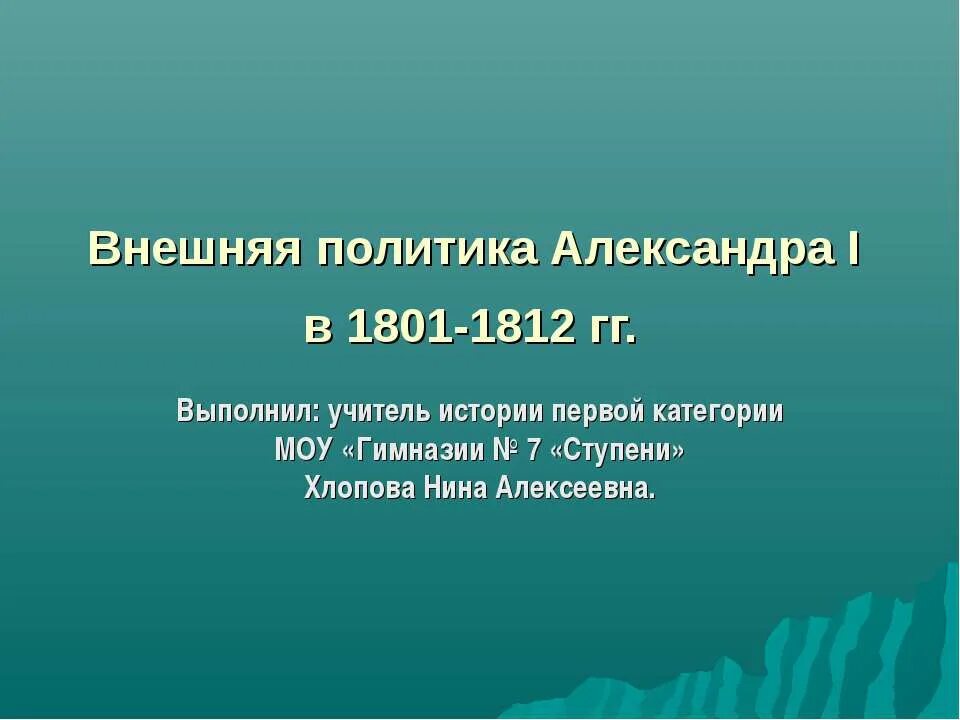 Внешняя политика Александра I
в 1801-1812 гг.

Выполнил: учитель истории первой категории
МОУ «Гимназии № 7 «Ступени»
Хлопова Нина Алексеевна.